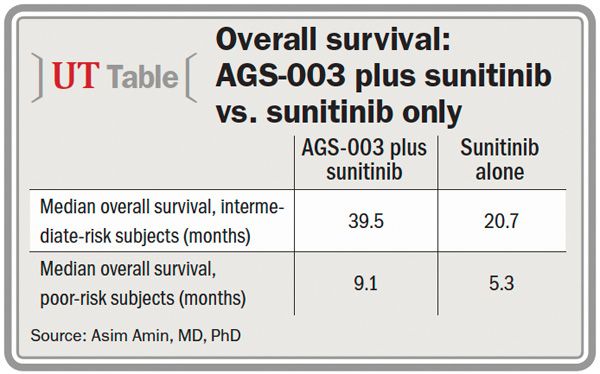 UT Table

Overall survival: AGS-003 plus sunitinib vs. sunitinib only

| | AGS-003 plus sunitinib | Sunitinib alone |
|---|---|---|
| Median overall survival, intermediate-risk subjects (months) | 39.5 | 20.7 |
| Median overall survival, poor-risk subjects (months) | 9.1 | 5.3 |

Source: Asim Amin, MD, PhD